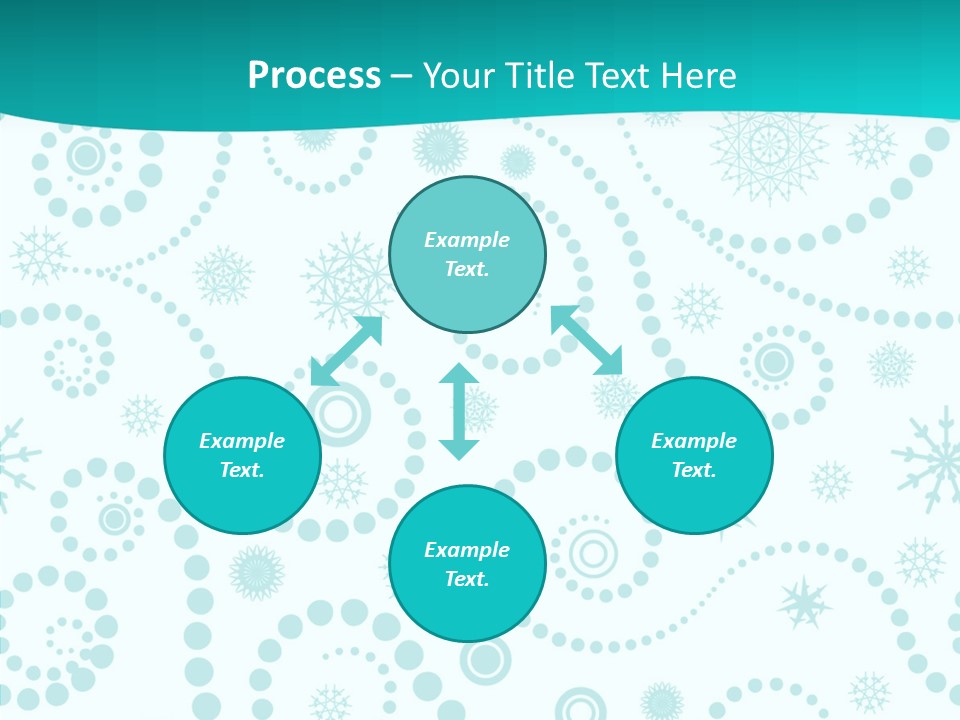 Process – Your Title Text Here

Example Text.

Example Text.

Example Text.

Example Text.